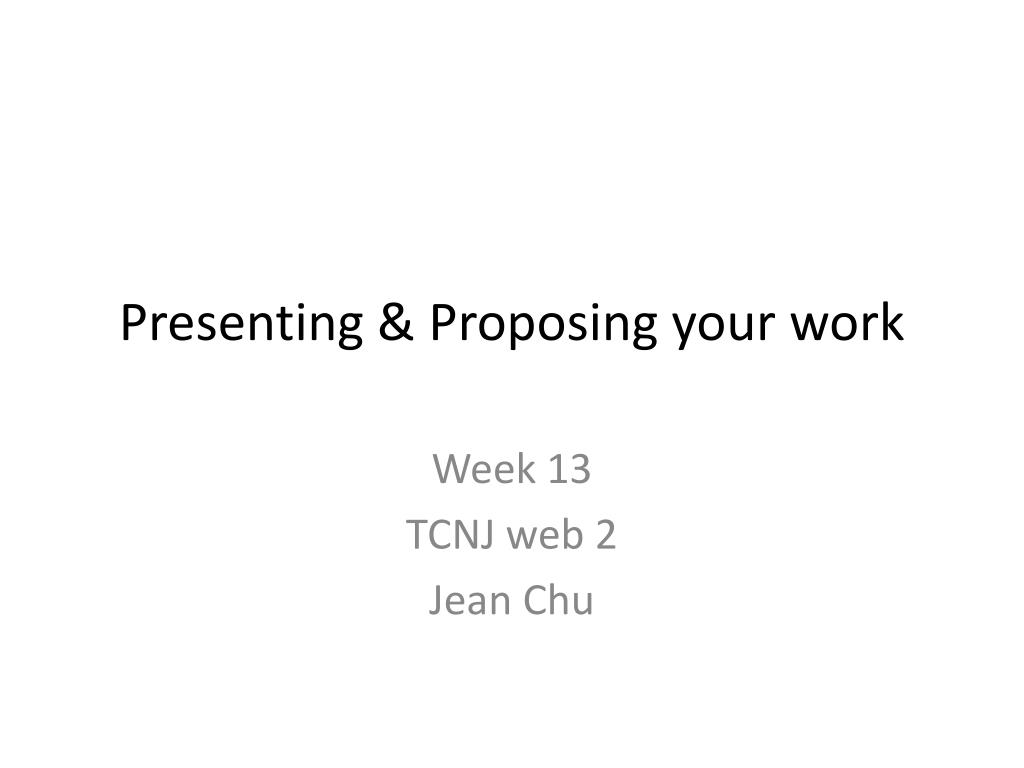 Presenting & Proposing your work

Week 13
TCNJ web 2
Jean Chu